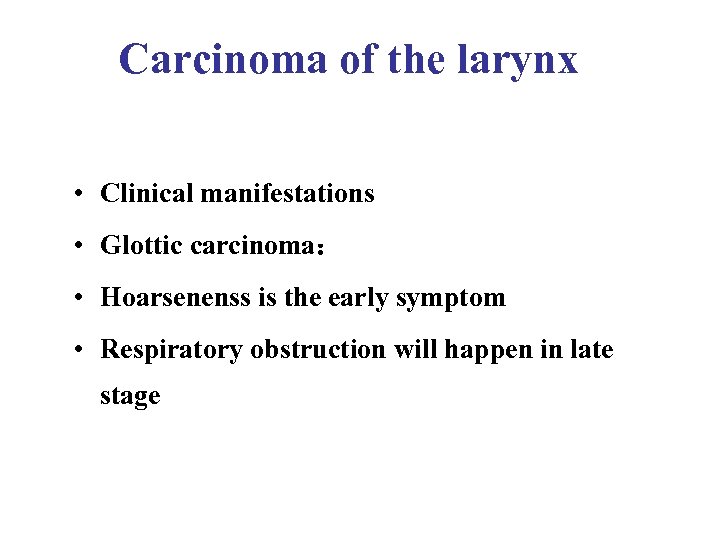 Carcinoma of the larynx

• Clinical manifestations
• Glottic carcinoma：
• Hoarsenenss is the early symptom
• Respiratory obstruction will happen in late stage